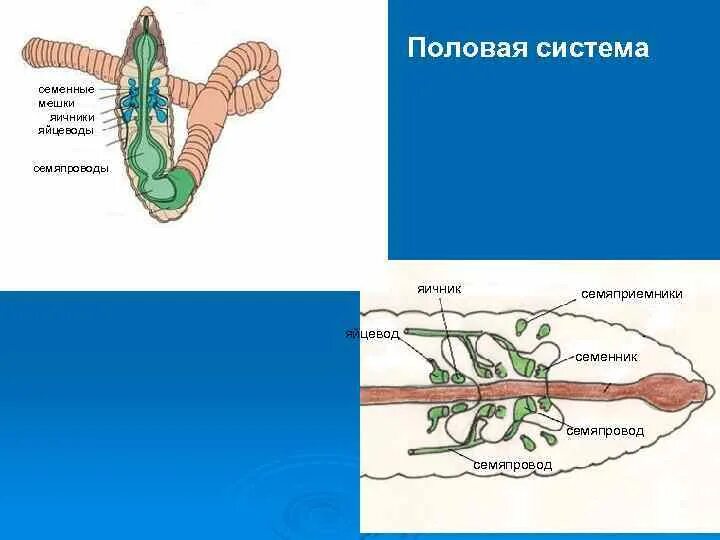 Половая система

семенные мешки
яичники
яйцеводы
семяпроводы

яичник
семяприемники
яйцевод
семенник
семяпровод
семяпровод